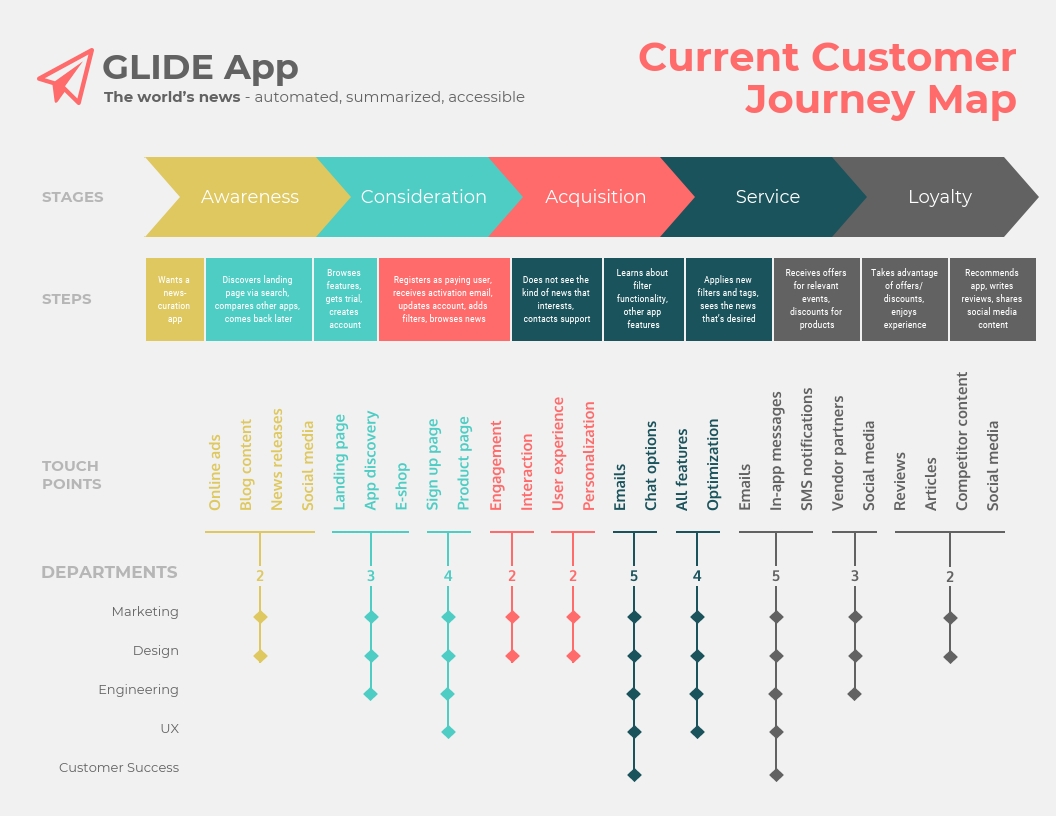 GLIDE App
The world's news - automated, summarized, accessible

Current Customer Journey Map

STAGES
Awareness
Consideration
Acquisition
Service
Loyalty

STEPS
Wants a news-curation app
Discovers landing page via search, compares other apps, comes back later
Browses features, gets trial, creates account
Registers as paying user, receives activation email, updates account, adds filters, browses news
Does not see the kind of news that interests, contacts support
Learns about filter functionality, other app features
Applies new filters and tags, sees the news that's desired
Receives offers for relevant events, discounts for products
Takes advantage of offers/ discounts, enjoys experience
Recommends app, writes reviews, shares social media content

TOUCH POINTS
Online ads
Blog content
News releases
Social media
Landing page
App discovery
E-shop
Sign up page
Product page
Engagement
Interaction
User experience
Personalization
Emails
Chat options
All features
Optimization
Emails
In-app messages
SMS notifications
Vendor partners
Social media
Reviews
Articles
Competitor content
Social media

DEPARTMENTS
2
3
4
2
2
5
4
5
3
2
Marketing
Design
Engineering
UX
Customer Success